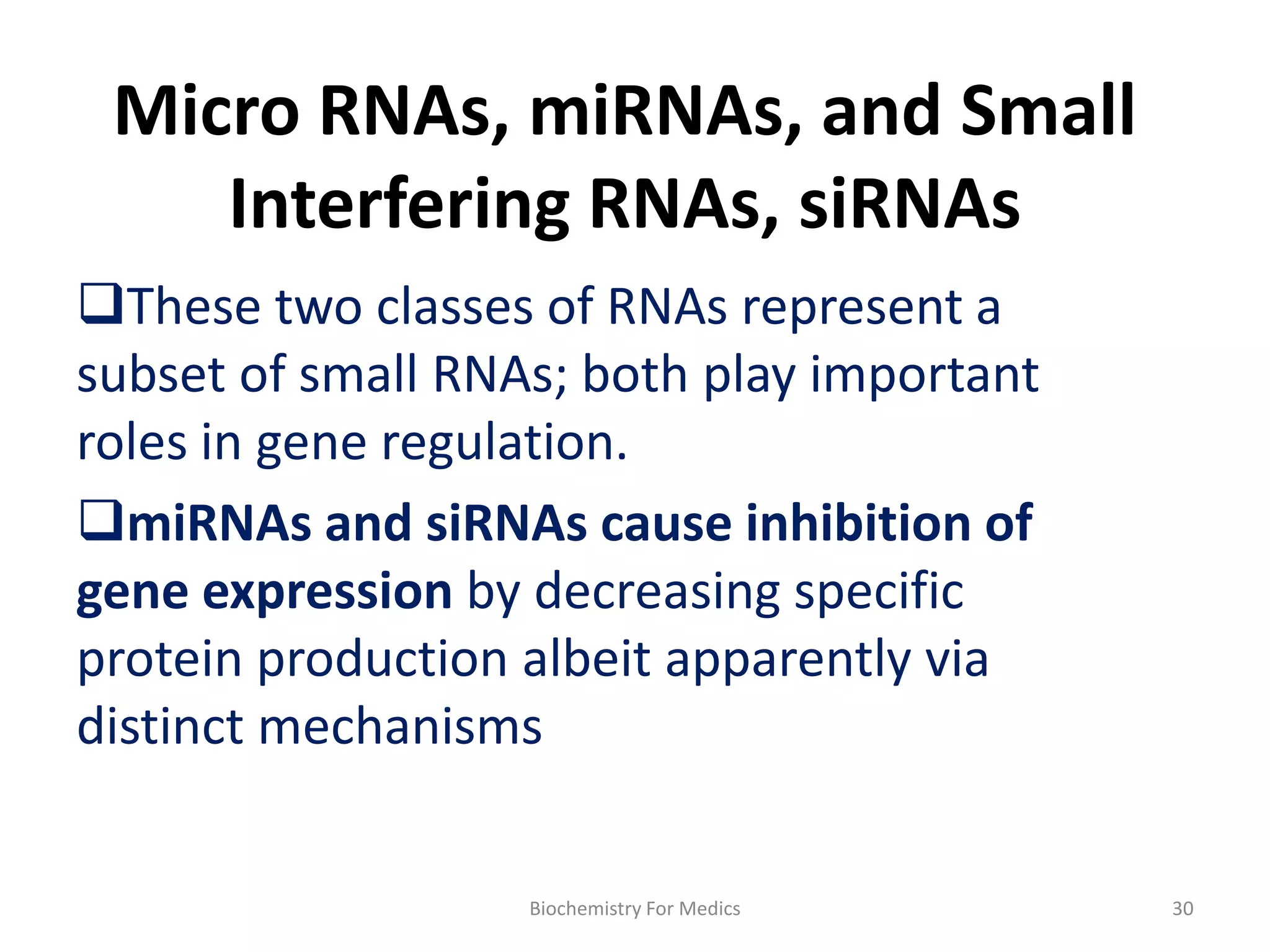 Micro RNAs, miRNAs, and Small Interfering RNAs, siRNAs

❑These two classes of RNAs represent a subset of small RNAs; both play important roles in gene regulation.

❑miRNAs and siRNAs cause inhibition of gene expression by decreasing specific protein production albeit apparently via distinct mechanisms

Biochemistry For Medics

30